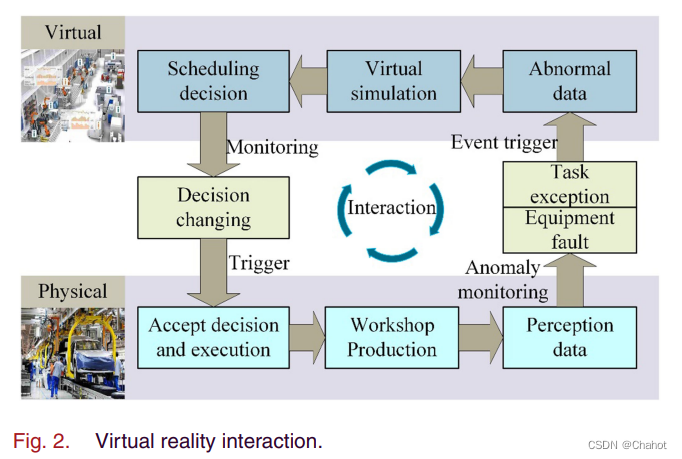 Virtual

Scheduling decision

Virtual simulation

Abnormal data

Monitoring

Event trigger

Decision changing

Interaction

Task exception

Equipment fault

Trigger

Anomaly monitoring

Physical

Accept decision and execution

Workshop Production

Perception data

Fig. 2. Virtual reality interaction.

CSDN @Chahot